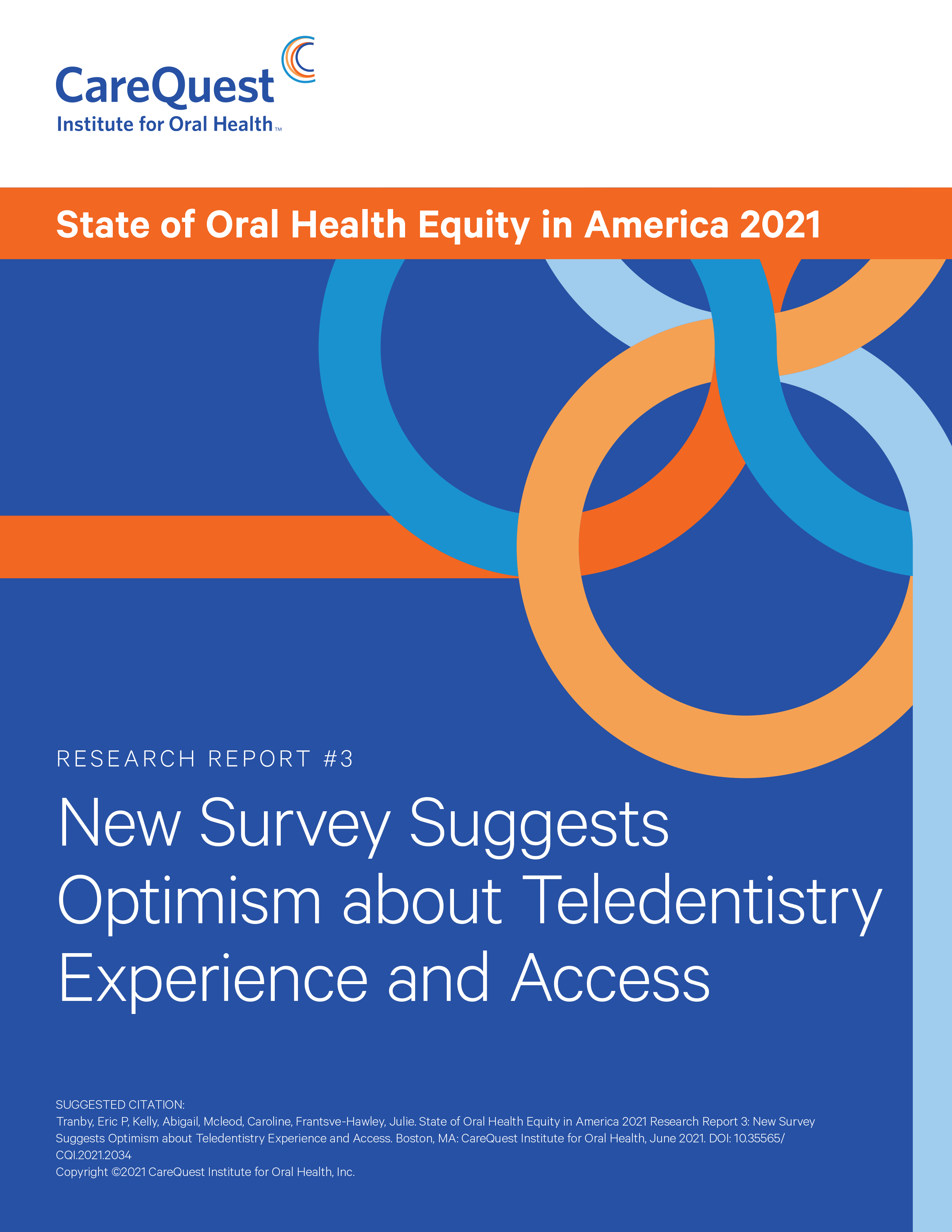 CareQuest
Institute for Oral Health™

State of Oral Health Equity in America 2021

RESEARCH REPORT #3

New Survey Suggests Optimism about Teledentistry Experience and Access

SUGGESTED CITATION:
Tranby, Eric P, Kelly, Abigail, Mcleod, Caroline, Frantsve-Hawley, Julie. State of Oral Health Equity in America 2021 Research Report 3: New Survey Suggests Optimism about Teledentistry Experience and Access. Boston, MA: CareQuest Institute for Oral Health, June 2021. DOI: 10.35565/CQI.2021.2034
Copyright ©2021 CareQuest Institute for Oral Health, Inc.